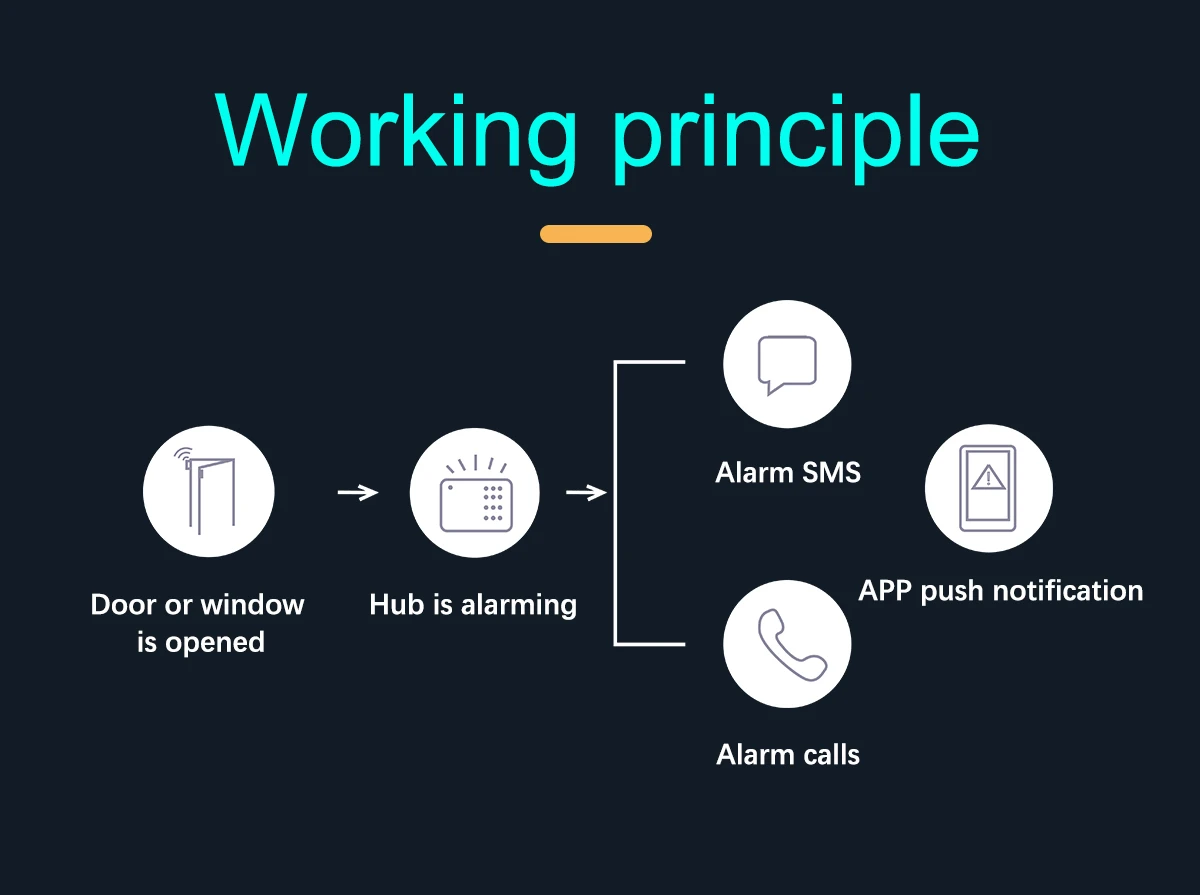 Working principle

Door or window is opened

Hub is alarming

Alarm SMS

APP push notification

Alarm calls